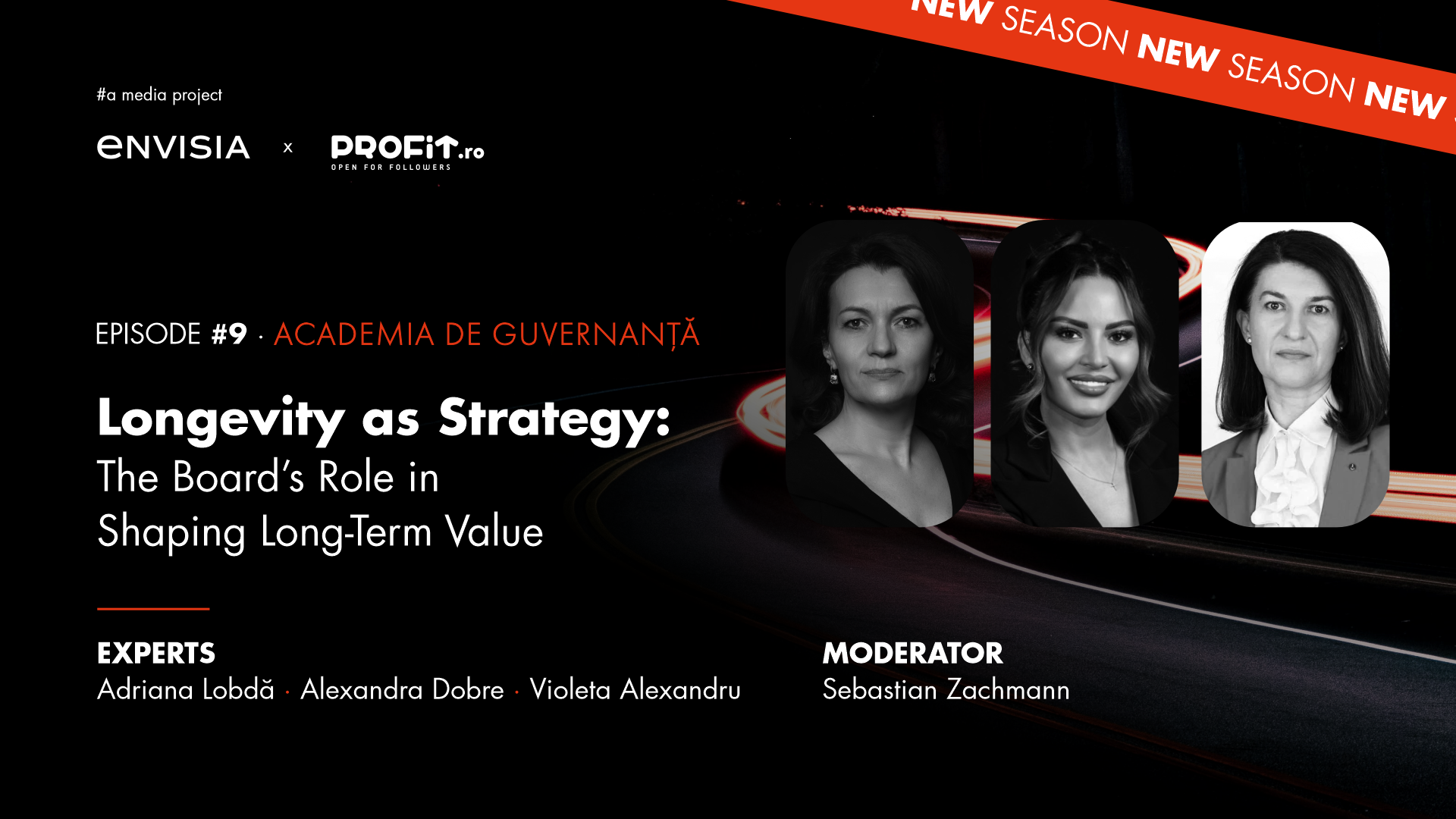 NEW SEASON NEW SEASON NEW

#a media project

ENVISIA x PROFIT.ro
OPEN FOR FOLLOWERS

EPISODE #9 · ACADEMIA DE GUVERNANȚĂ

Longevity as Strategy:
The Board's Role in Shaping Long-Term Value

EXPERTS
Adriana Lobdă · Alexandra Dobre · Violeta Alexandru

MODERATOR
Sebastian Zachmann